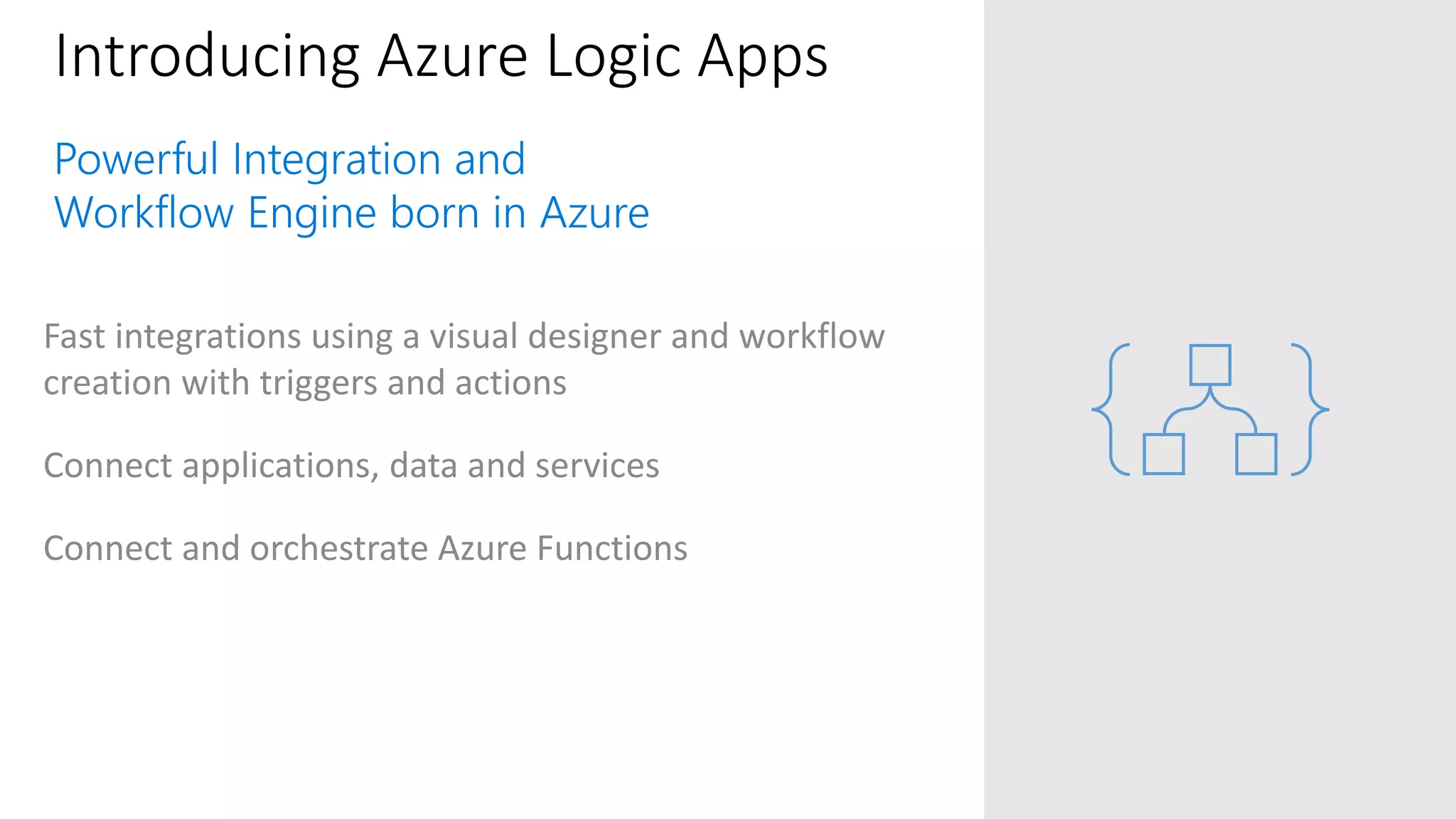 Introducing Azure Logic Apps

Powerful Integration and Workflow Engine born in Azure

Fast integrations using a visual designer and workflow creation with triggers and actions

Connect applications, data and services

Connect and orchestrate Azure Functions